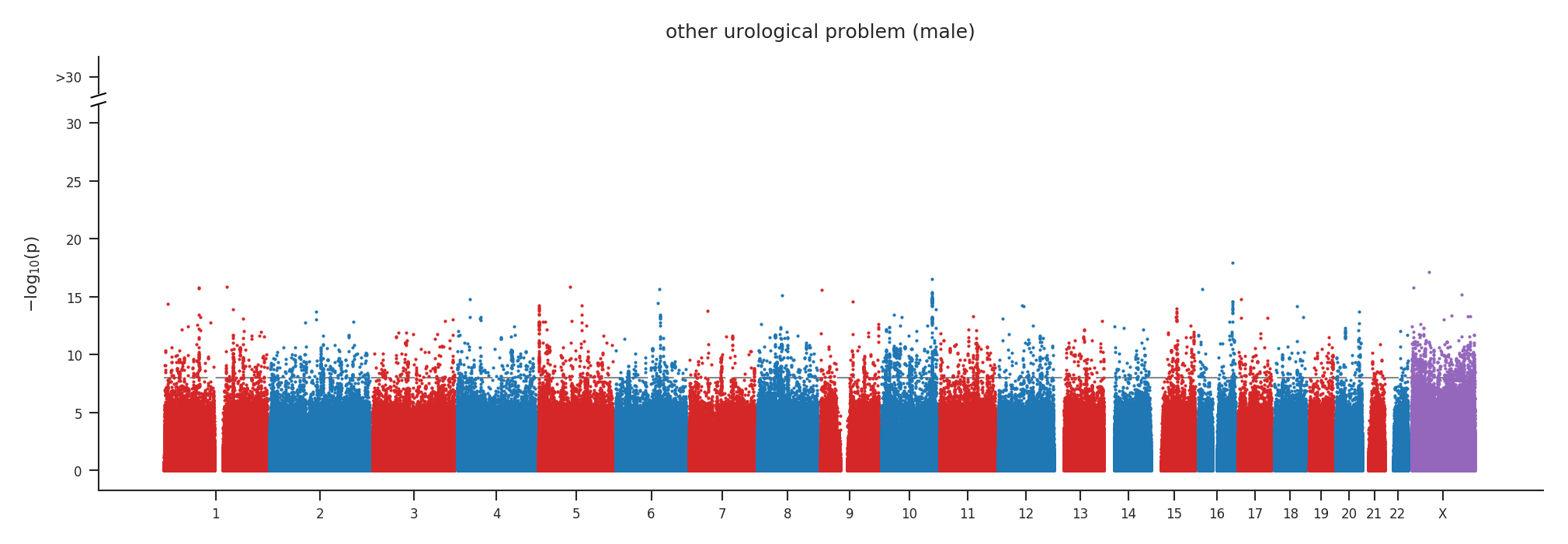 other urological problem (male)

>30

30
25
20
15
10
5
0

$-\log_{10}(p)$

1 2 3 4 5 6 7 8 9 10 11 12 13 14 15 16 17 18 19 20 21 22 X